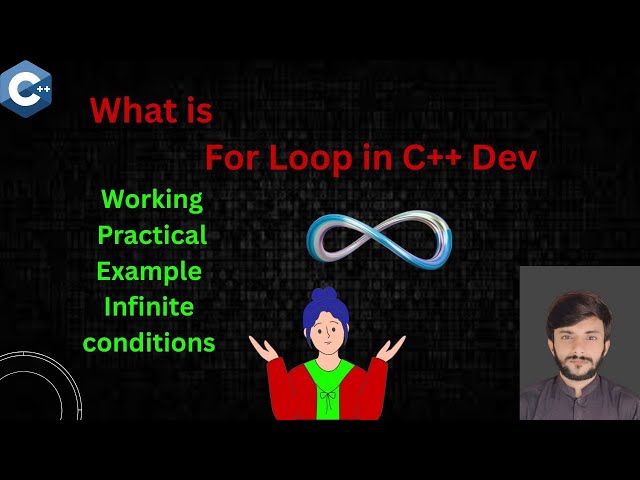 C++

What is

For Loop in C++ Dev

Working
Practical
Example
Infinite
conditions